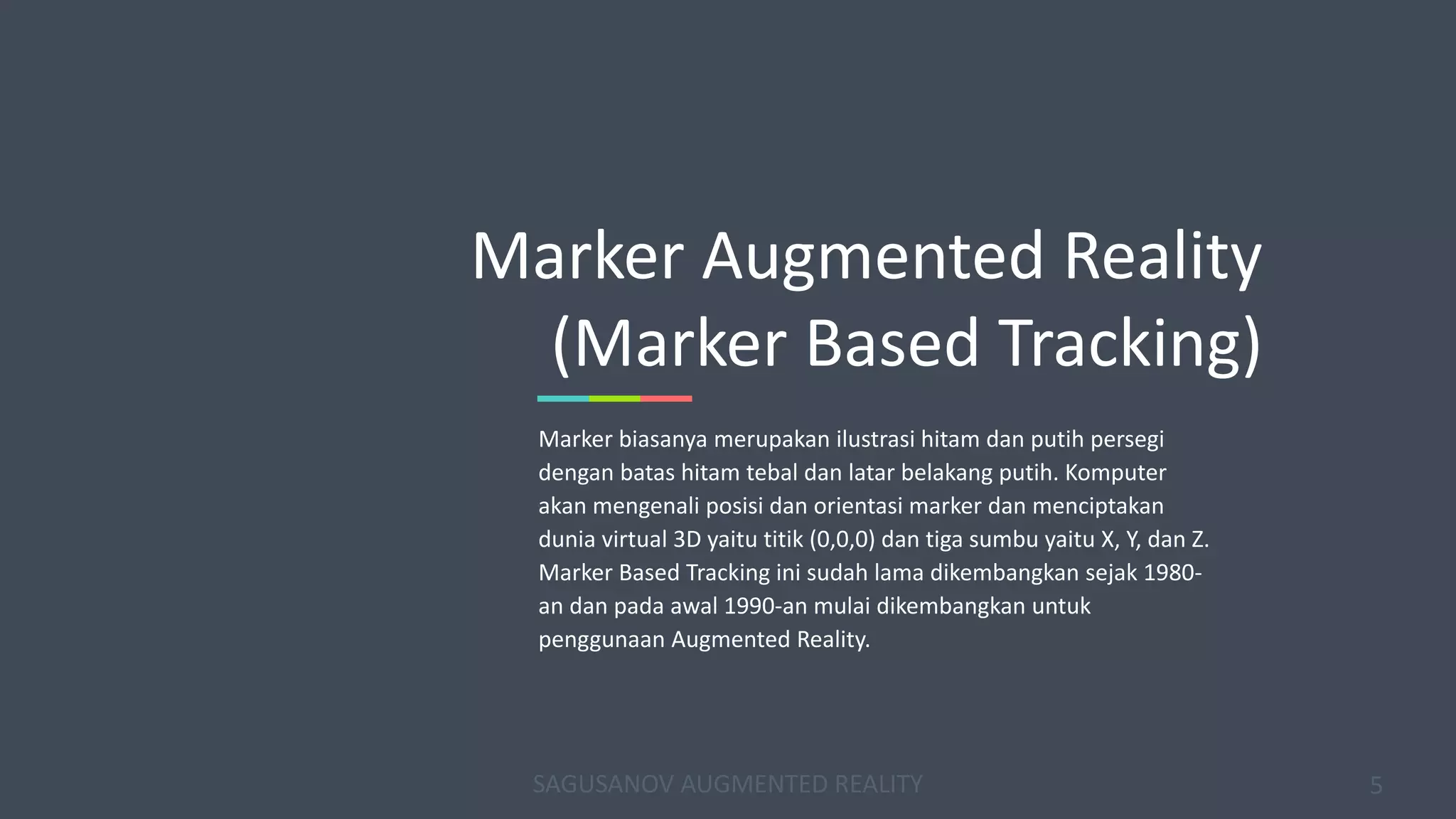 Marker Augmented Reality (Marker Based Tracking)

Marker biasanya merupakan ilustrasi hitam dan putih persegi dengan batas hitam tebal dan latar belakang putih. Komputer akan mengenali posisi dan orientasi marker dan menciptakan dunia virtual 3D yaitu titik (0,0,0) dan tiga sumbu yaitu X, Y, dan Z. Marker Based Tracking ini sudah lama dikembangkan sejak 1980-an dan pada awal 1990-an mulai dikembangkan untuk penggunaan Augmented Reality.

SAGUSANOV AUGMENTED REALITY

5